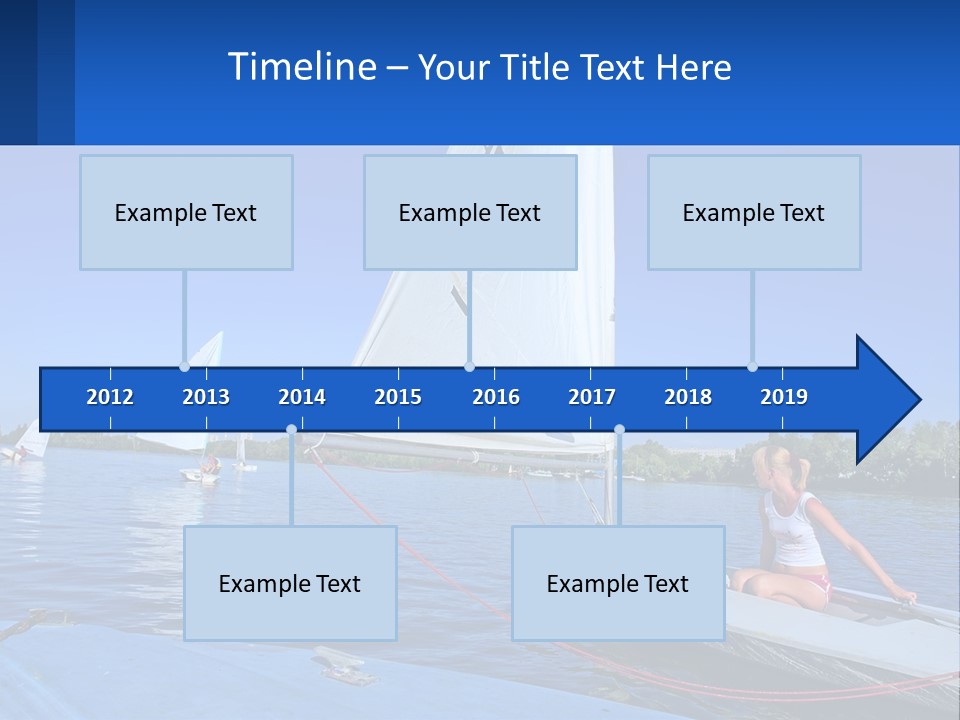 Timeline – Your Title Text Here

Example Text

Example Text

Example Text

2012 2013 2014 2015 2016 2017 2018 2019

Example Text

Example Text